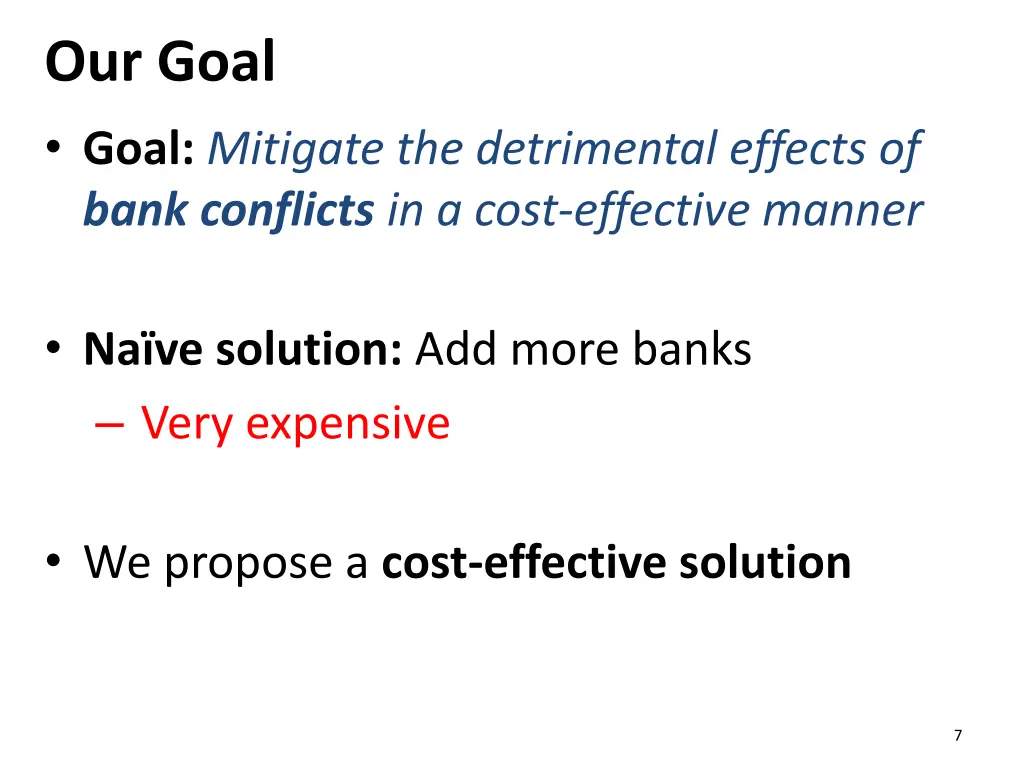 Our Goal

• Goal: Mitigate the detrimental effects of bank conflicts in a cost-effective manner

• Naïve solution: Add more banks
– Very expensive

• We propose a cost-effective solution

7